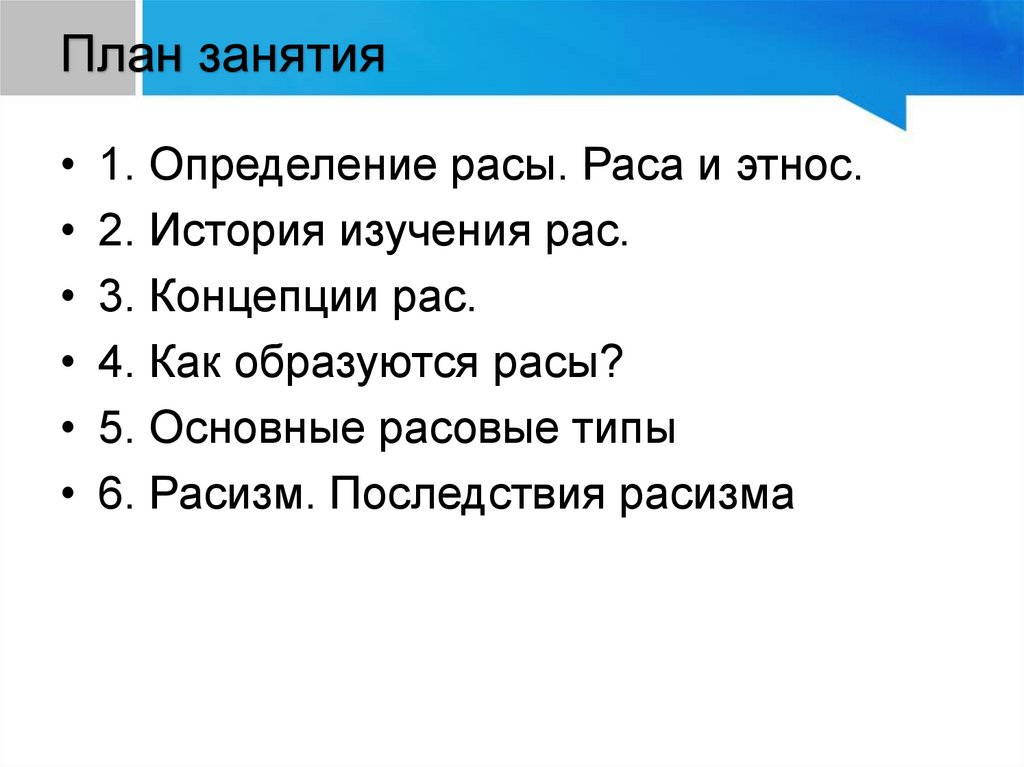 План занятия

• 1. Определение расы. Раса и этнос.
• 2. История изучения рас.
• 3. Концепции рас.
• 4. Как образуются расы?
• 5. Основные расовые типы
• 6. Расизм. Последствия расизма